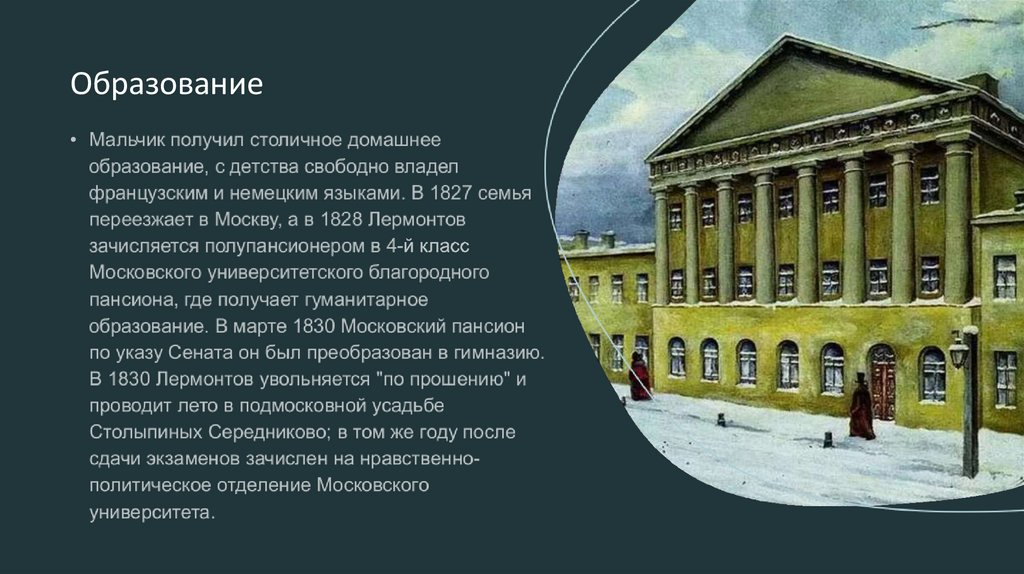 Образование

• Мальчик получил столичное домашнее образование, с детства свободно владел французским и немецким языками. В 1827 семья переезжает в Москву, а в 1828 Лермонтов зачисляется полупансионером в 4-й класс Московского университетского благородного пансиона, где получает гуманитарное образование. В марте 1830 Московский пансион по указу Сената он был преобразован в гимназию. В 1830 Лермонтов увольняется "по прошению" и проводит лето в подмосковной усадьбе Столыпиных Середниково; в том же году после сдачи экзаменов зачислен на нравственно-политическое отделение Московского университета.